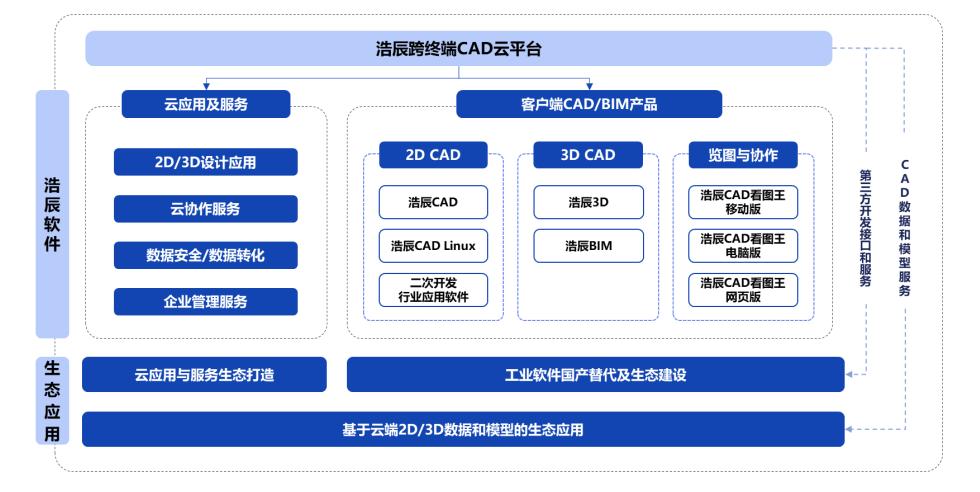 浩辰跨终端CAD云平台

浩辰软件

云应用及服务

2D/3D设计应用

云协作服务

数据安全/数据转化

企业管理服务

客户端CAD/BIM产品

2D CAD

浩辰CAD

浩辰CAD Linux

二次开发
行业应用软件

3D CAD

浩辰3D

浩辰BIM

览图与协作

浩辰CAD看图王
移动版

浩辰CAD看图王
电脑版

浩辰CAD看图王
网页版

第三方开发接口和服务

CAD数据和模型服务

生态应用

云应用与服务生态打造

工业软件国产替代及生态建设

基于云端2D/3D数据和模型的生态应用